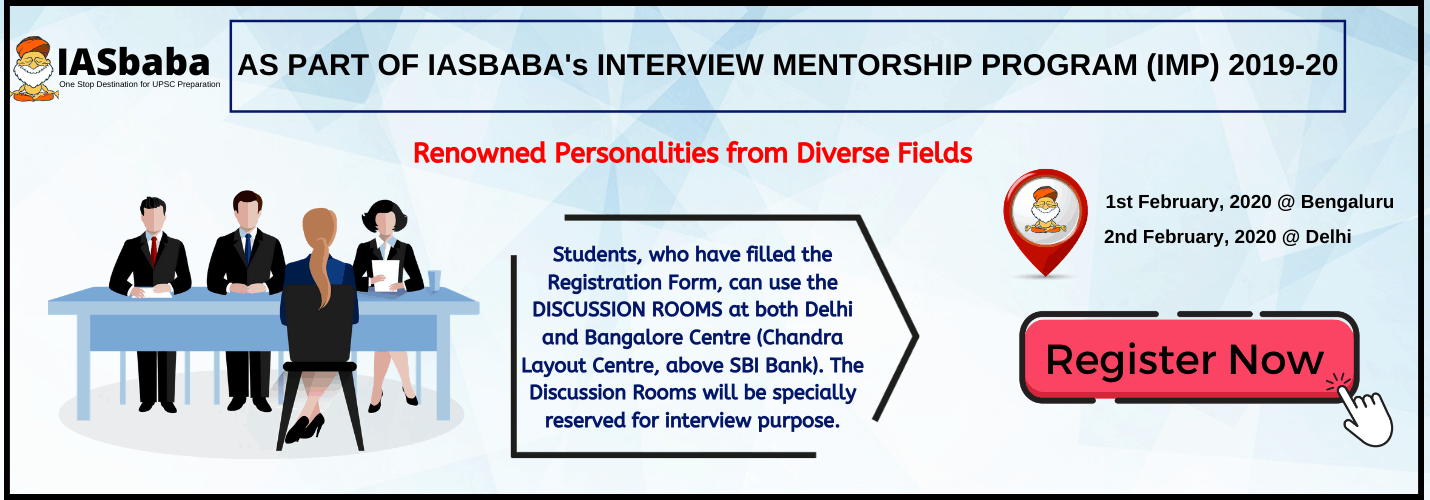 IASbaba
One Stop Destination for UPSC Preparation

AS PART OF IASBABA's INTERVIEW MENTORSHIP PROGRAM (IMP) 2019-20

Renowned Personalities from Diverse Fields

Students, who have filled the Registration Form, can use the DISCUSSION ROOMS at both Delhi and Bangalore Centre (Chandra Layout Centre, above SBI Bank). The Discussion Rooms will be specially reserved for interview purpose.

1st February, 2020 @ Bengaluru
2nd February, 2020 @ Delhi

Register Now